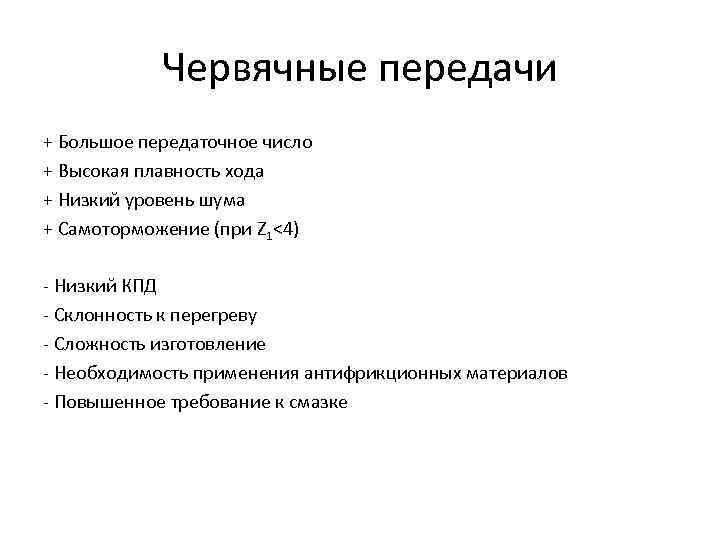 Червячные передачи

+ Большое передаточное число
+ Высокая плавность хода
+ Низкий уровень шума
+ Самоторможение (при $Z_1<4$)

- Низкий КПД
- Склонность к перегреву
- Сложность изготовление
- Необходимость применения антифрикционных материалов
- Повышенное требование к смазке